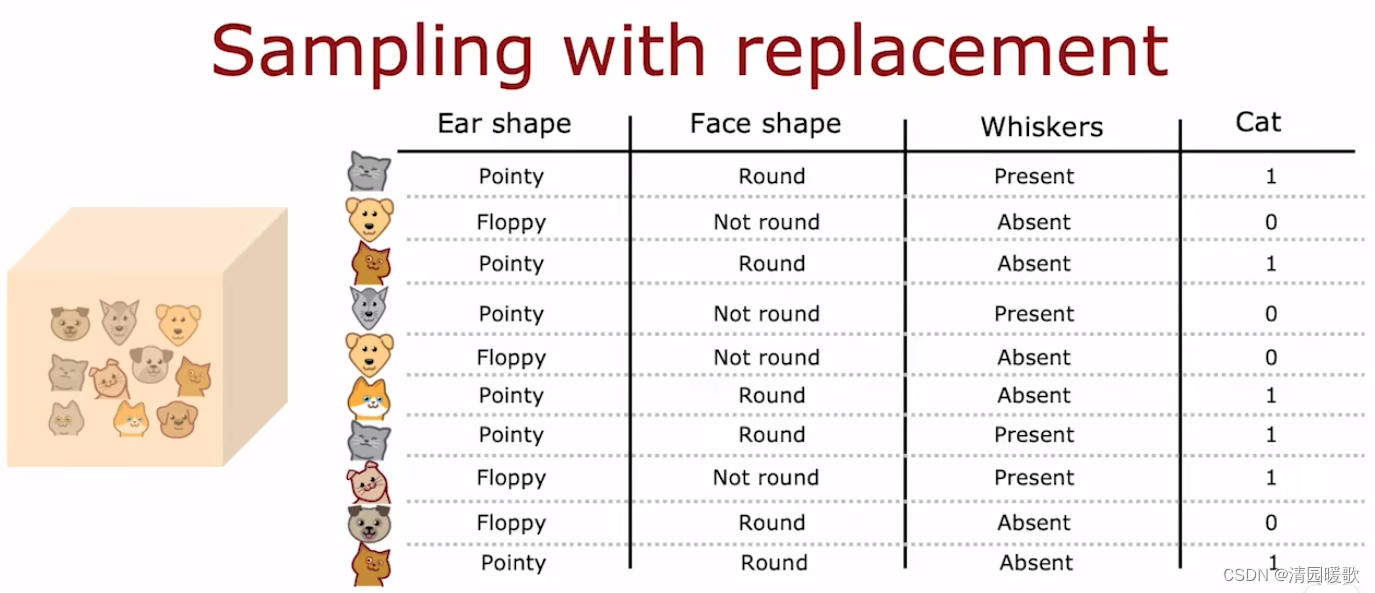 Sampling with replacement

| Ear shape | Face shape | Whiskers | Cat |
|---|---|---|---|
| Pointy | Round | Present | 1 |
| Floppy | Not round | Absent | 0 |
| Pointy | Round | Absent | 1 |
| Pointy | Not round | Present | 0 |
| Floppy | Not round | Absent | 0 |
| Pointy | Round | Absent | 1 |
| Pointy | Round | Present | 1 |
| Floppy | Not round | Present | 1 |
| Floppy | Round | Absent | 0 |
| Pointy | Round | Absent | 1 |

CSDN @清园暖歌